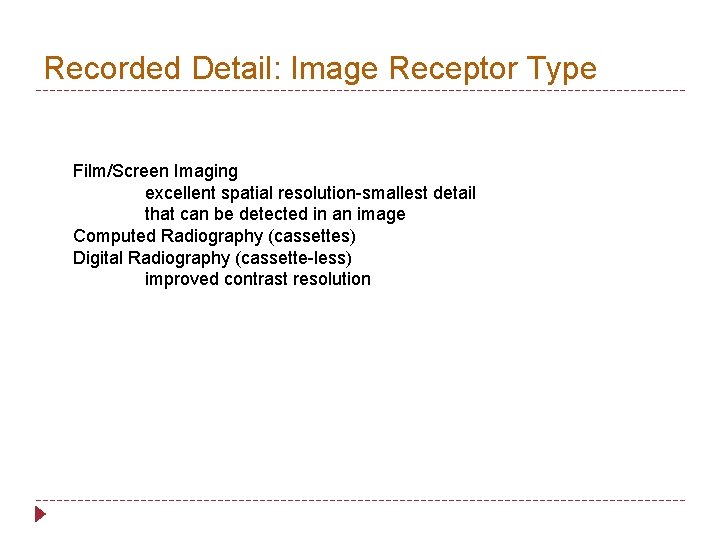 Recorded Detail: Image Receptor Type

Film/Screen Imaging
excellent spatial resolution-smallest detail that can be detected in an image
Computed Radiography (cassettes)
Digital Radiography (cassette-less)
improved contrast resolution